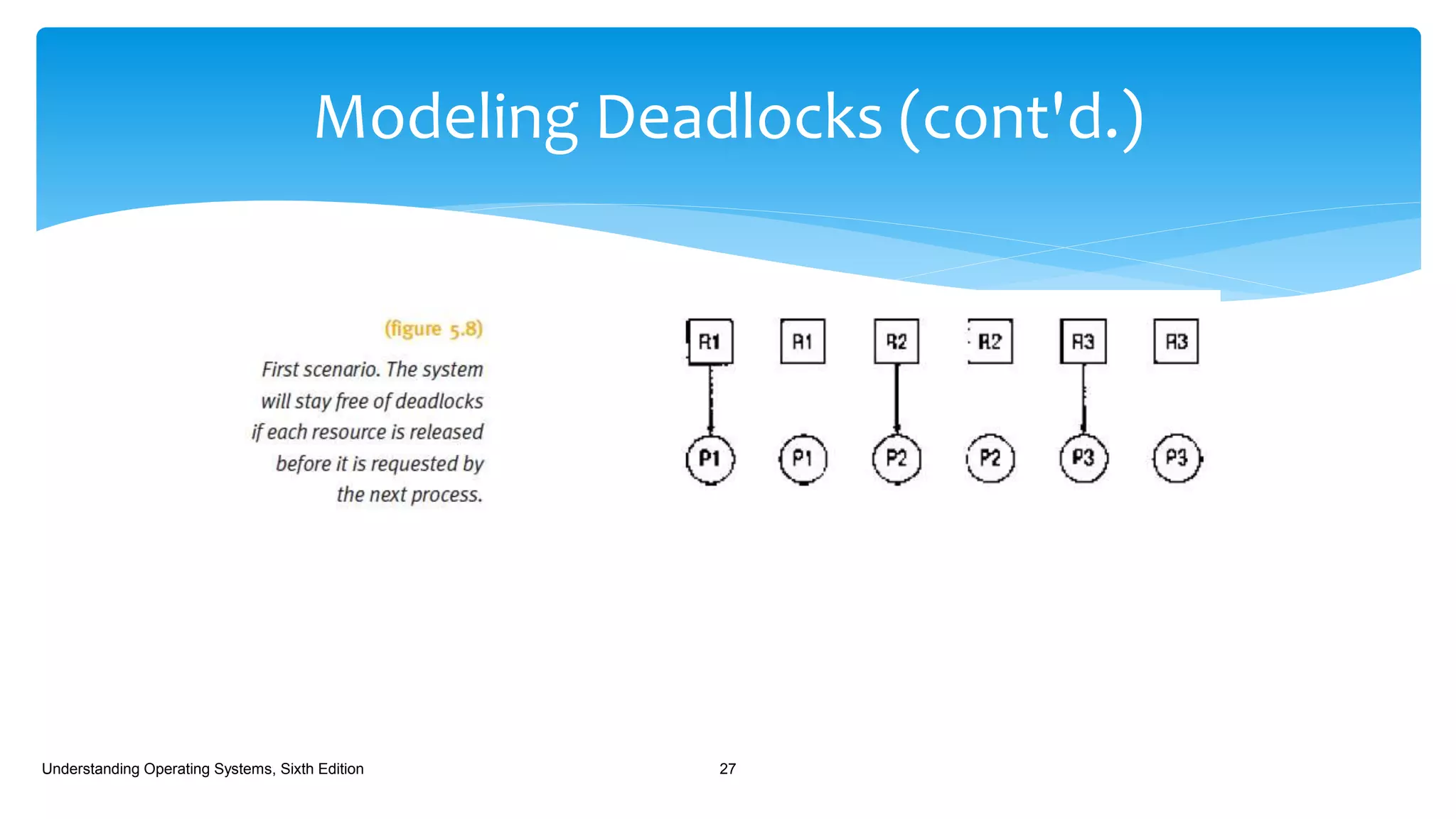 Modeling Deadlocks (cont'd.)

(figure 5.8)

First scenario. The system will stay free of deadlocks if each resource is released before it is requested by the next process.

R1 R1 R2 R2 R3 R3

P1 P1 P2 P2 P3 P3

Understanding Operating Systems, Sixth Edition

27